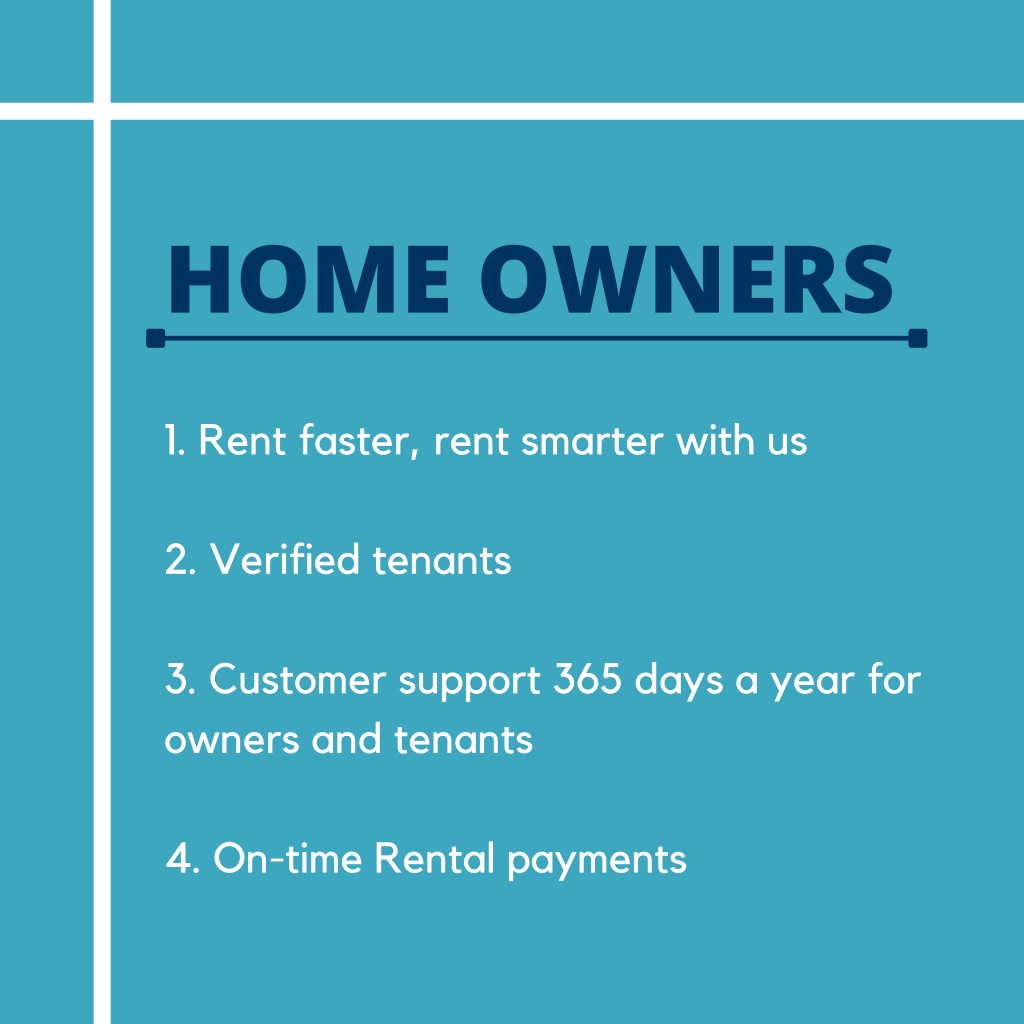 HOME OWNERS

1. Rent faster, rent smarter with us

2. Verified tenants

3. Customer support 365 days a year for owners and tenants

4. On-time Rental payments